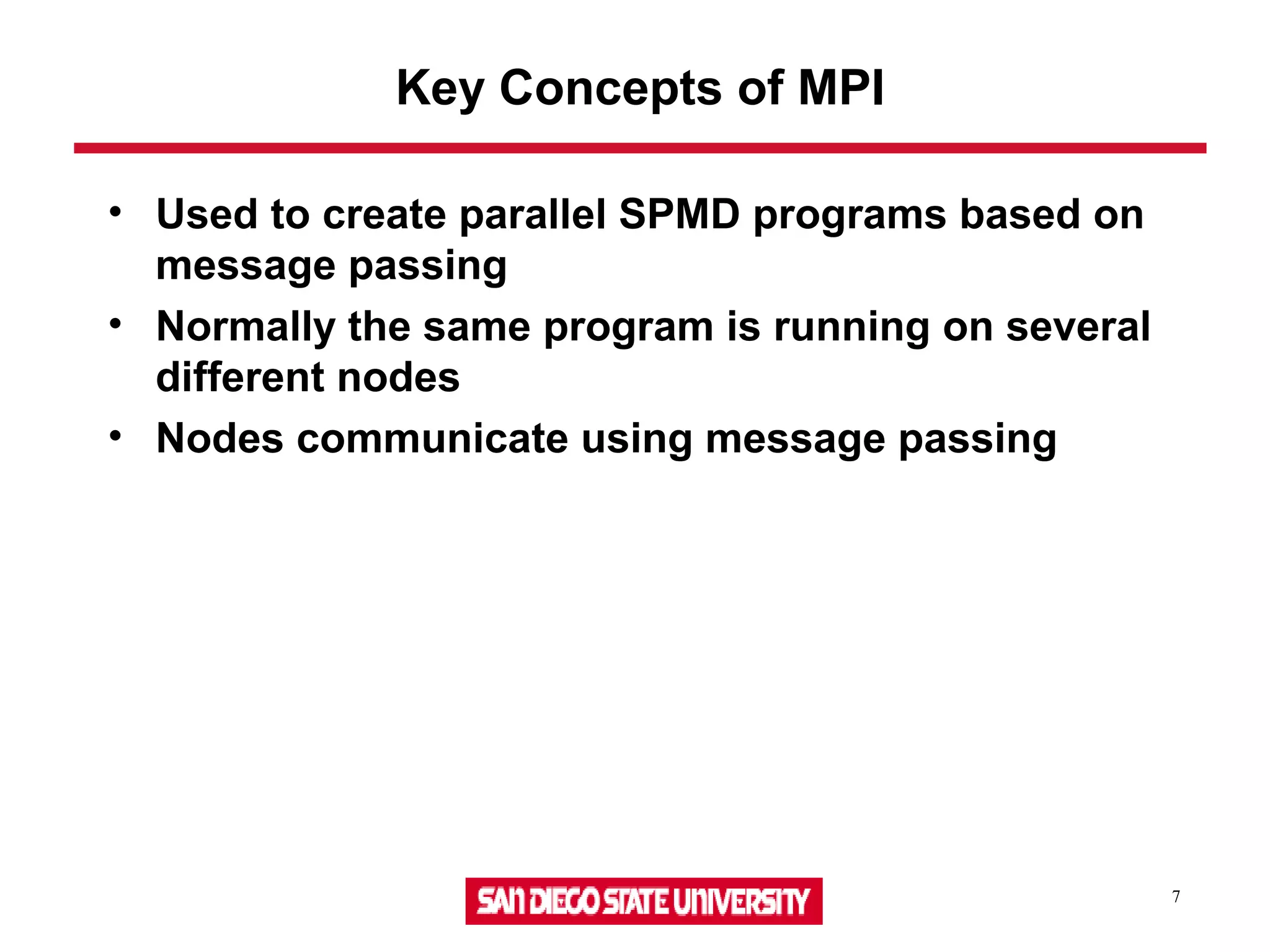 Key Concepts of MPI

• Used to create parallel SPMD programs based on message passing

• Normally the same program is running on several different nodes

• Nodes communicate using message passing

SAN DIEGO STATE UNIVERSITY

7